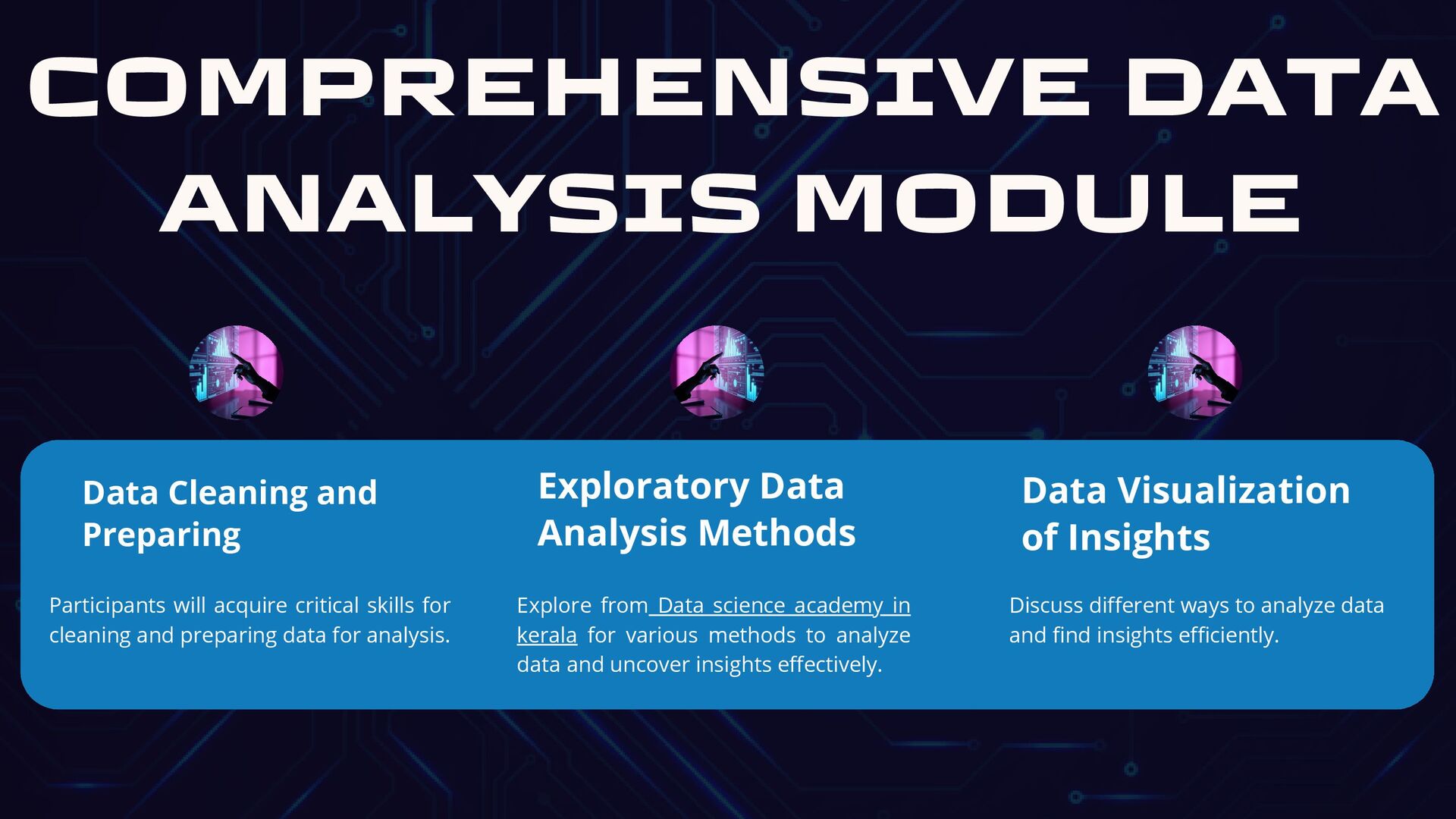 COMPREHENSIVE DATA ANALYSIS MODULE

Data Cleaning and Preparing

Participants will acquire critical skills for cleaning and preparing data for analysis.

Exploratory Data Analysis Methods

Explore from Data science academy in kerala for various methods to analyze data and uncover insights effectively.

Data Visualization of Insights

Discuss different ways to analyze data and find insights efficiently.